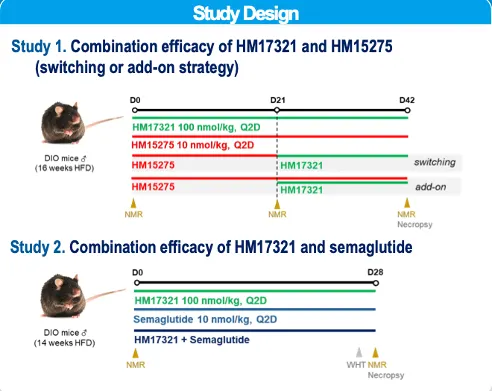 Study Design

Study 1. Combination efficacy of HM17321 and HM15275 (switching or add-on strategy)

DIO mice ♂ (16 weeks HFD)

D0

D21

D42

HM17321 100 nmol/kg, Q2D

HM15275 10 nmol/kg, Q2D

HM15275

HM17321

switching

HM15275

HM17321

add-on

NMR

NMR

NMR

Necropsy

Study 2. Combination efficacy of HM17321 and semaglutide

DIO mice ♂ (14 weeks HFD)

D0

D28

HM17321 100 nmol/kg, Q2D

Semaglutide 10 nmol/kg, Q2D

HM17321 + Semaglutide

NMR

WHT

NMR

Necropsy